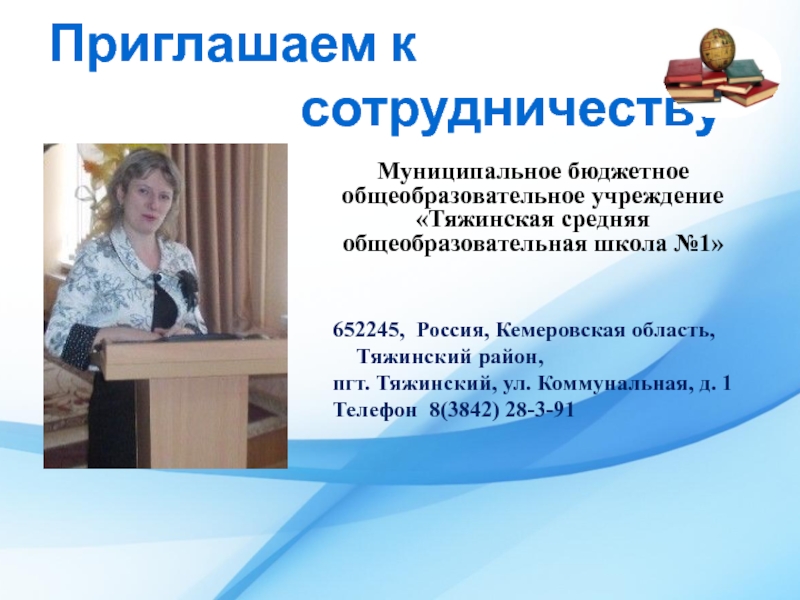 Приглашаем к сотрудничеству

Муниципальное бюджетное общеобразовательное учреждение «Тяжинская средняя общеобразовательная школа №1»

652245, Россия, Кемеровская область, Тяжинский район,
пгт. Тяжинский, ул. Коммунальная, д. 1
Телефон 8(3842) 28-3-91